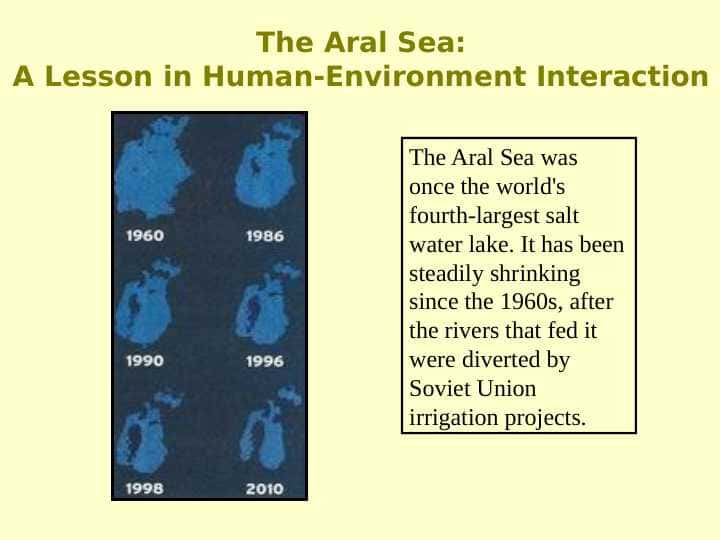 The Aral Sea:
A Lesson in Human-Environment Interaction

1960
1986
1990
1996
1998
2010

The Aral Sea was once the world's fourth-largest salt water lake. It has been steadily shrinking since the 1960s, after the rivers that fed it were diverted by Soviet Union irrigation projects.